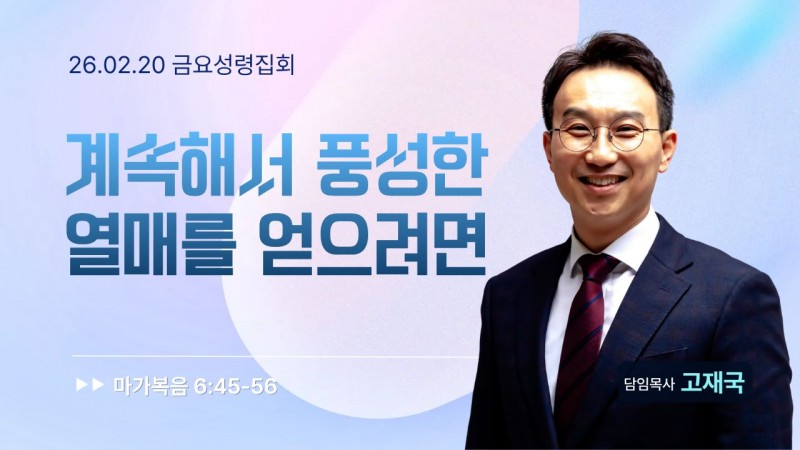 26.02.20 금요성령집회

계속해서 풍성한 열매를 얻으려면

▶▶ 마가복음 6:45-56

담임목사 고재국